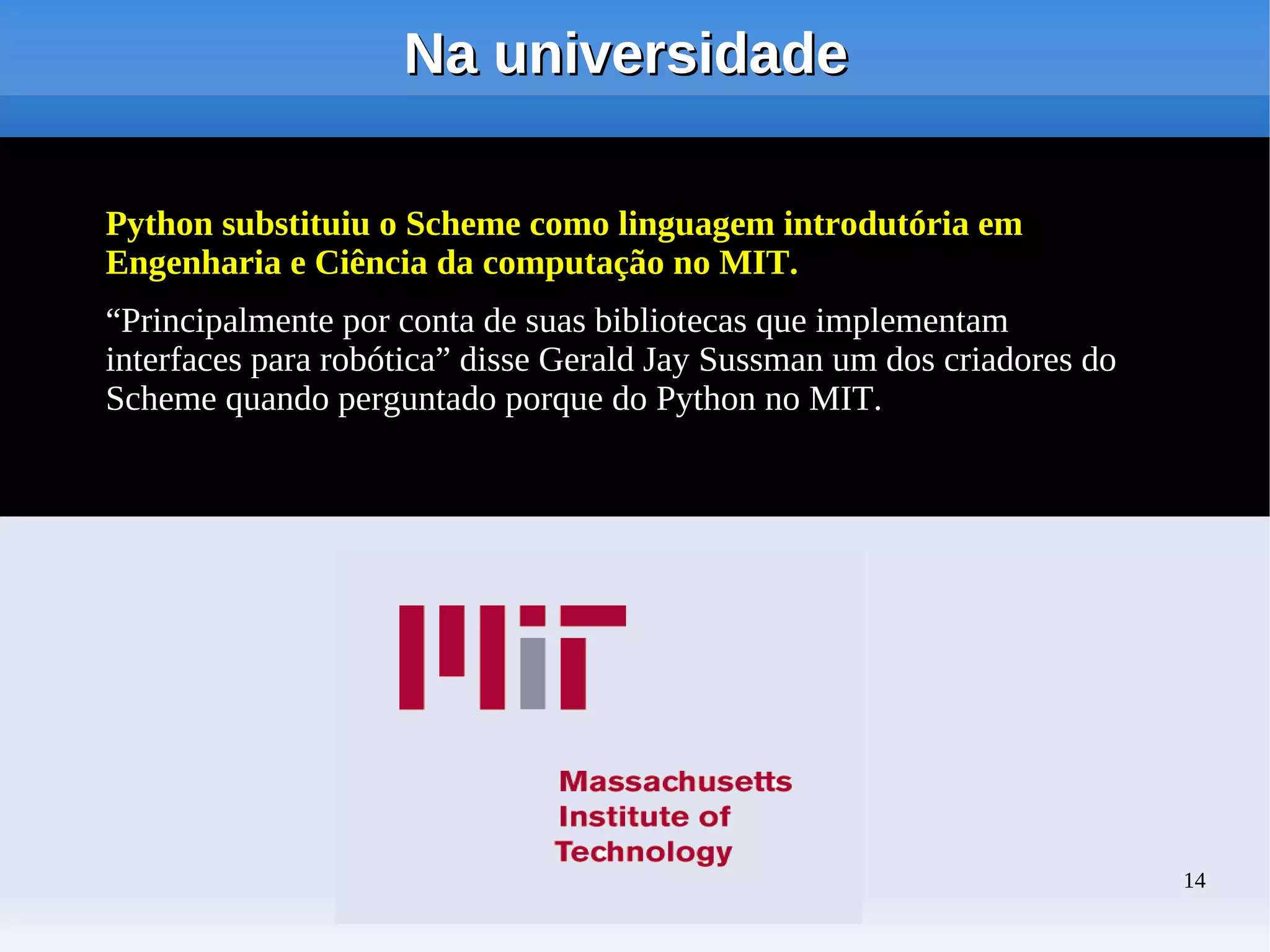 Na universidade

Python substituiu o Scheme como linguagem introdutória em Engenharia e Ciência da computação no MIT.

“Principalmente por conta de suas bibliotecas que implementam interfaces para robótica” disse Gerald Jay Sussman um dos criadores do Scheme quando perguntado porque do Python no MIT.

MIT

Massachusetts Institute of Technology

14